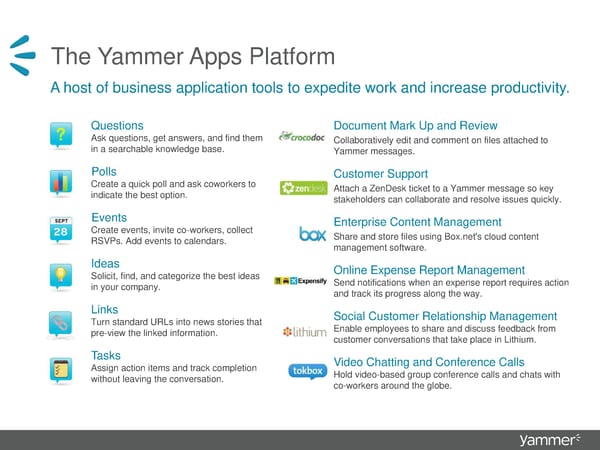 The Yammer Apps Platform

A host of business application tools to expedite work and increase productivity.

?

Questions
Ask questions, get answers, and find them in a searchable knowledge base.

Polls
Create a quick poll and ask coworkers to indicate the best option.

SEPT
28

Events
Create events, invite co-workers, collect RSVPs. Add events to calendars.

Ideas
Solicit, find, and categorize the best ideas in your company.

Links
Turn standard URLs into news stories that pre-view the linked information.

Tasks
Assign action items and track completion without leaving the conversation.

crocodoc

Document Mark Up and Review
Collaboratively edit and comment on files attached to Yammer messages.

zendesk

Customer Support
Attach a ZenDesk ticket to a Yammer message so key stakeholders can collaborate and resolve issues quickly.

box

Enterprise Content Management
Share and store files using Box.net's cloud content management software.

Expensify

Online Expense Report Management
Send notifications when an expense report requires action and track its progress along the way.

lithium

Social Customer Relationship Management
Enable employees to share and discuss feedback from customer conversations that take place in Lithium.

tokbox

Video Chatting and Conference Calls
Hold video-based group conference calls and chats with co-workers around the globe.

yammer